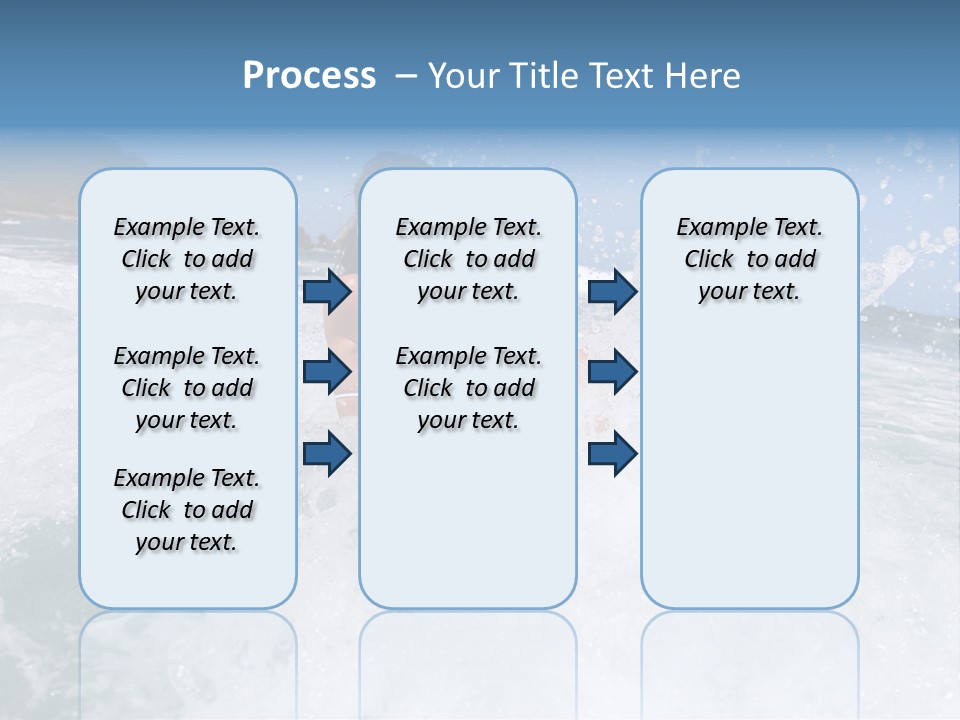 Process – Your Title Text Here

Example Text. Click to add your text.

Example Text. Click to add your text.

Example Text. Click to add your text.

Example Text. Click to add your text.

Example Text. Click to add your text.

Example Text. Click to add your text.